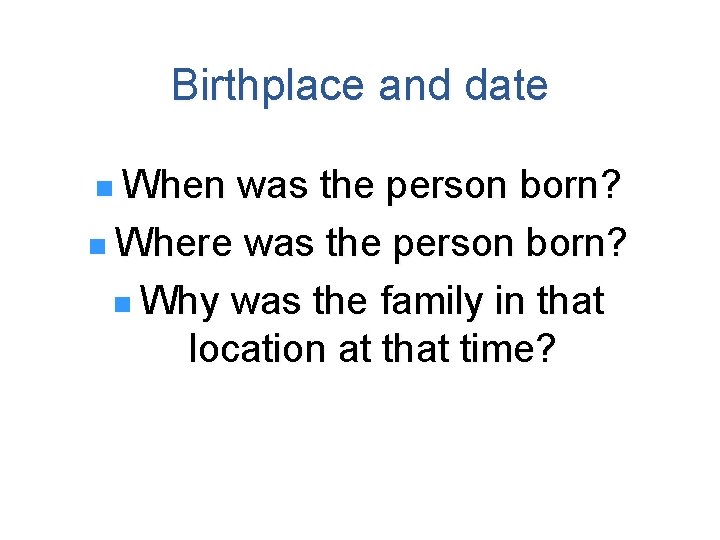 Birthplace and date

• When was the person born?
• Where was the person born?
• Why was the family in that location at that time?